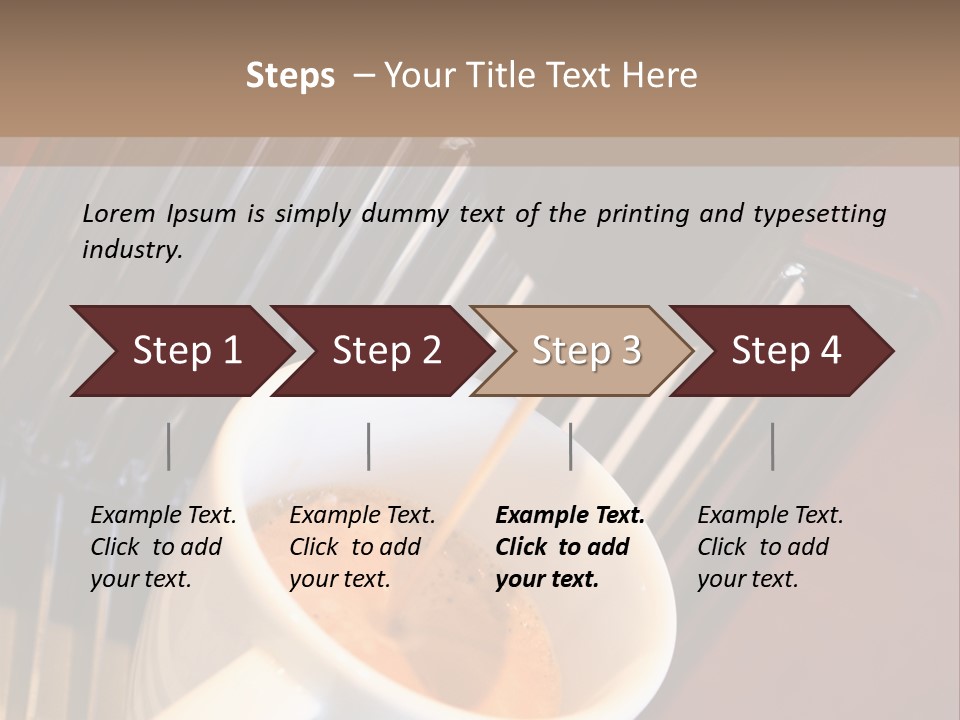 Steps – Your Title Text Here

Lorem Ipsum is simply dummy text of the printing and typesetting industry.

Step 1

Step 2

Step 3

Step 4

Example Text. Click to add your text.

Example Text. Click to add your text.

Example Text. Click to add your text.

Example Text. Click to add your text.